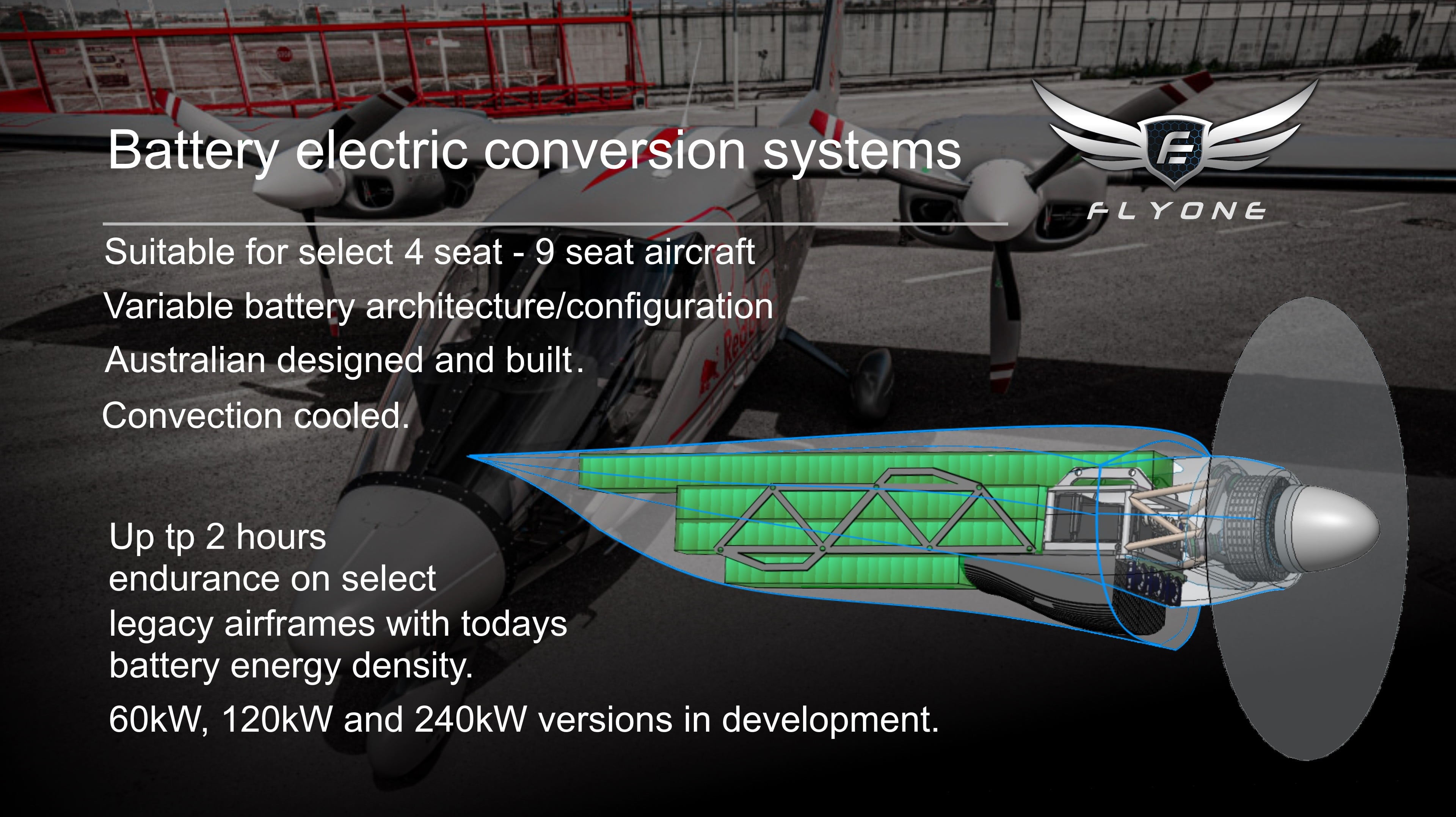 Battery electric conversion systems

FLYONE

Suitable for select 4 seat - 9 seat aircraft

Variable battery architecture/configuration

Australian designed and built.

Convection cooled.

Up tp 2 hours endurance on select legacy airframes with todays battery energy density.

60kW, 120kW and 240kW versions in development.